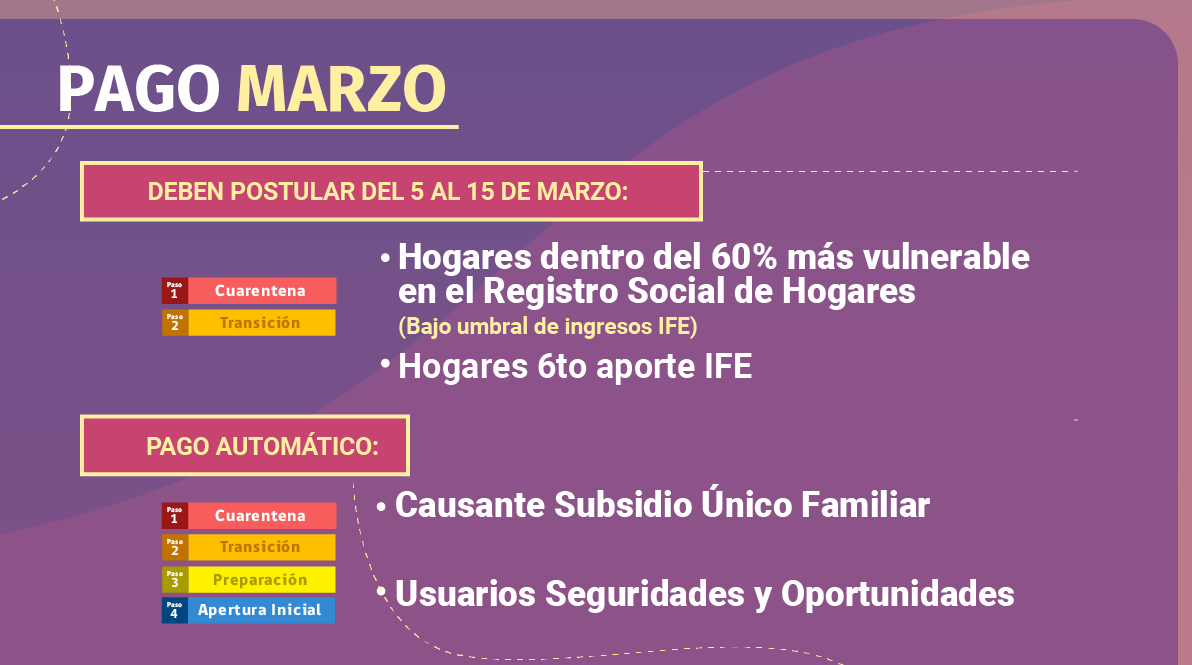 PAGO MARZO

DEBEN POSTULAR DEL 5 AL 15 DE MARZO:

Paso 1 Cuarentena
Paso 2 Transición

• Hogares dentro del 60% más vulnerable en el Registro Social de Hogares
(Bajo umbral de ingresos IFE)

• Hogares 6to aporte IFE

PAGO AUTOMÁTICO:

Paso 1 Cuarentena
Paso 2 Transición
Paso 3 Preparación
Paso 4 Apertura Inicial

• Causante Subsidio Único Familiar

• Usuarios Seguridades y Oportunidades